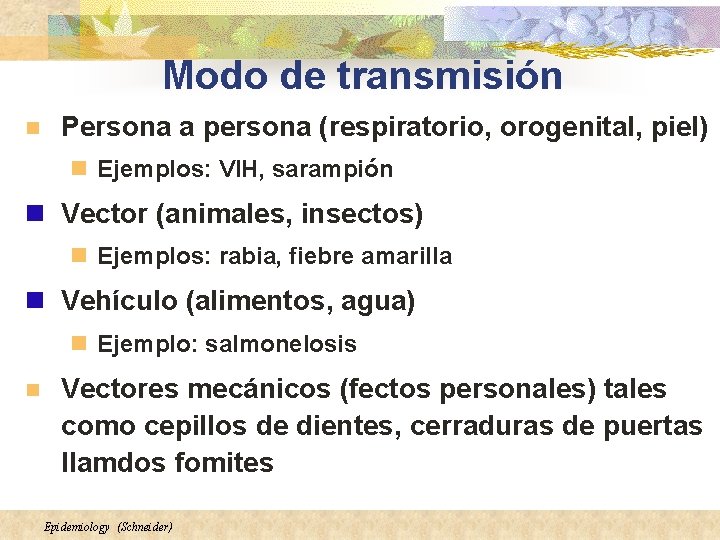 Modo de transmisión

Persona a persona (respiratorio, orogenital, piel)

Ejemplos: VIH, sarampión

Vector (animales, insectos)

Ejemplos: rabia, fiebre amarilla

Vehículo (alimentos, agua)

Ejemplo: salmonelosis

Vectores mecánicos (fectos personales) tales como cepillos de dientes, cerraduras de puertas llamdos fomites

Epidemiology (Schneider)